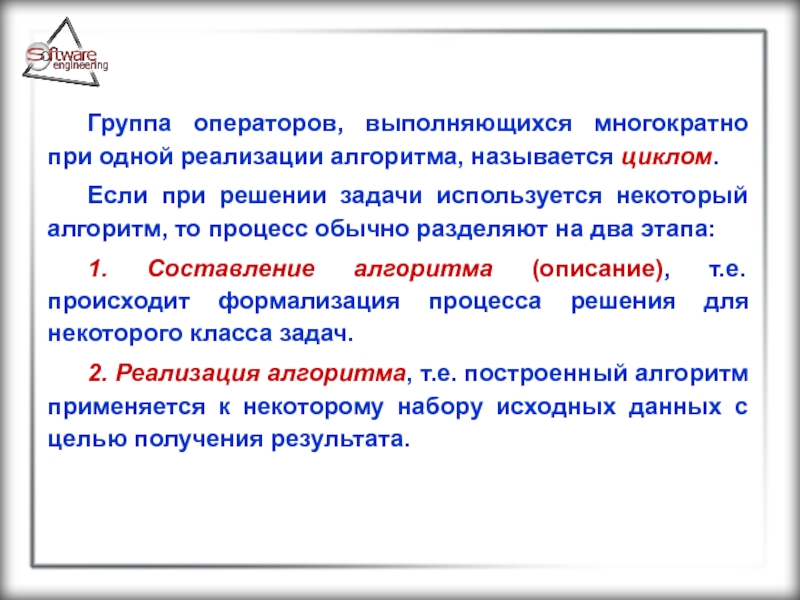 Software engineering

Группа операторов, выполняющихся многократно при одной реализации алгоритма, называется циклом.

Если при решении задачи используется некоторый алгоритм, то процесс обычно разделяют на два этапа:

1. Составление алгоритма (описание), т.е. происходит формализация процесса решения для некоторого класса задач.

2. Реализация алгоритма, т.е. построенный алгоритм применяется к некоторому набору исходных данных с целью получения результата.